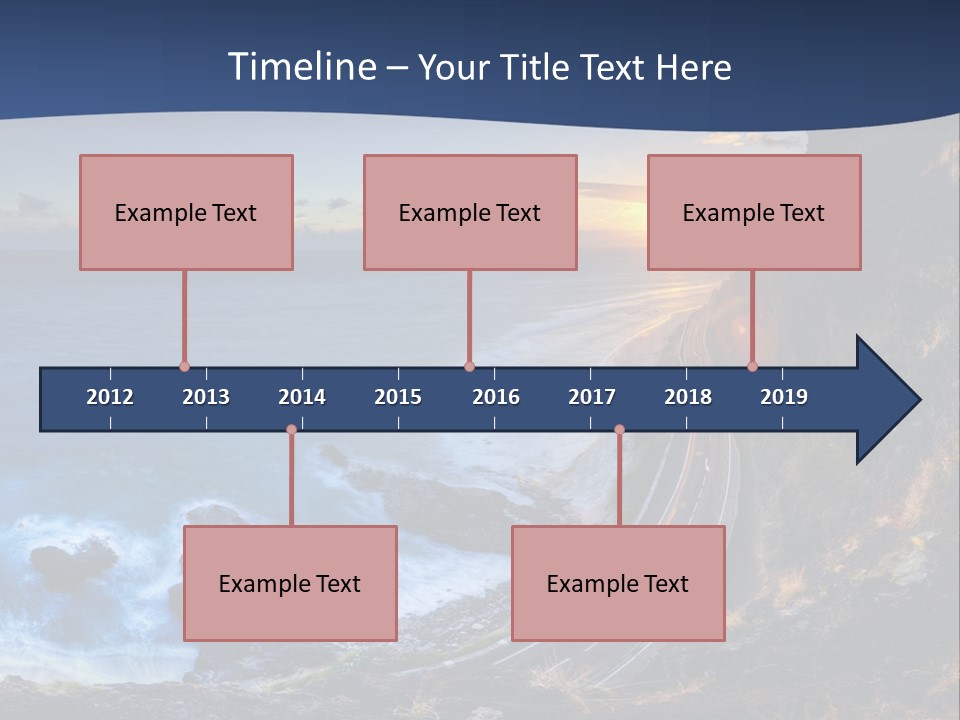 Timeline – Your Title Text Here

Example Text

Example Text

Example Text

2012 2013 2014 2015 2016 2017 2018 2019

Example Text

Example Text